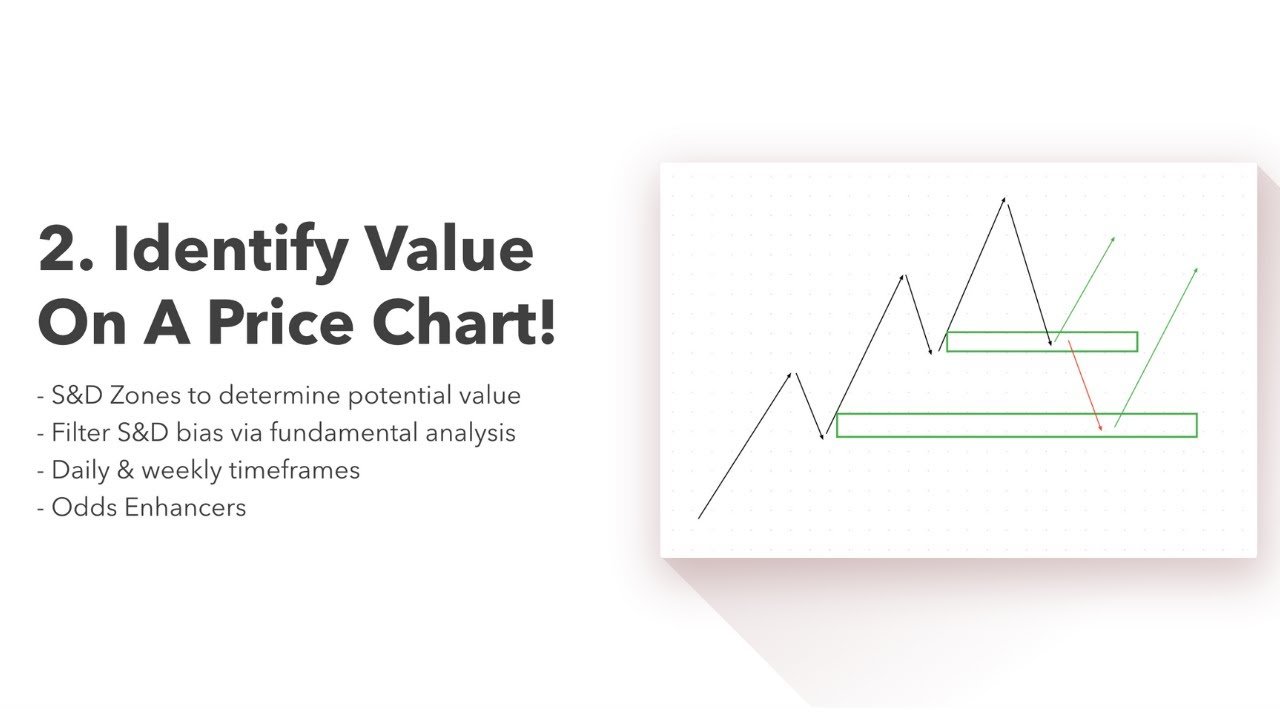 2. Identify Value On A Price Chart!

- S&D Zones to determine potential value
- Filter S&D bias via fundamental analysis
- Daily & weekly timeframes
- Odds Enhancers